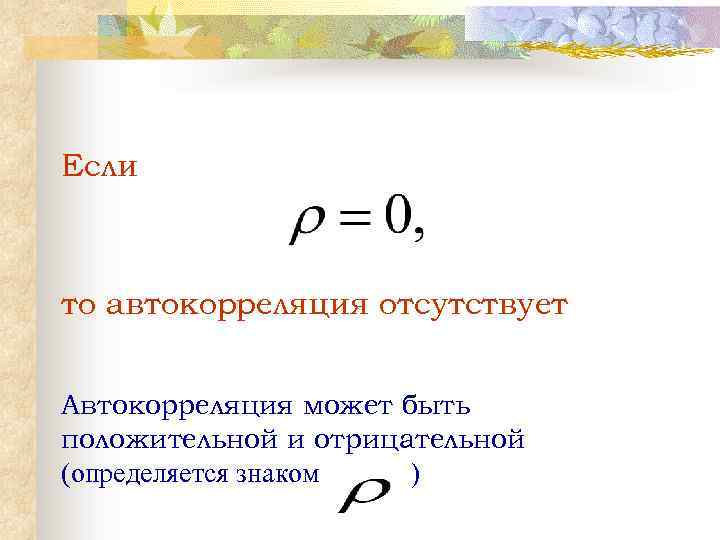 Если

$\rho = 0,$

то автокорреляция отсутствует

Автокорреляция может быть положительной и отрицательной (определяется знаком $\rho$ )